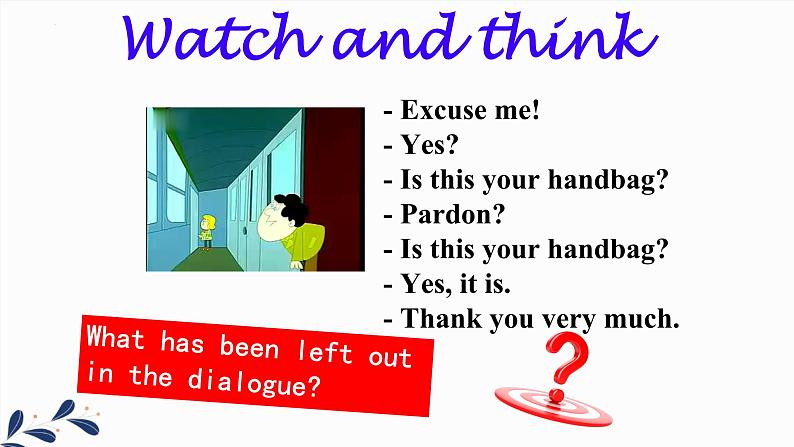 Watch and think

- Excuse me!
- Yes?
- Is this your handbag?
- Pardon?
- Is this your handbag?
- Yes, it is.
- Thank you very much.

What has been left out in the dialogue?